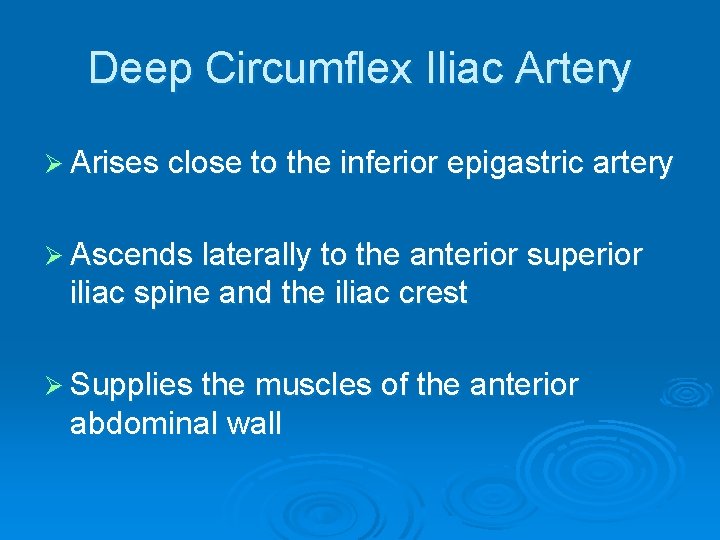 Deep Circumflex Iliac Artery

➢ Arises close to the inferior epigastric artery

➢ Ascends laterally to the anterior superior iliac spine and the iliac crest

➢ Supplies the muscles of the anterior abdominal wall